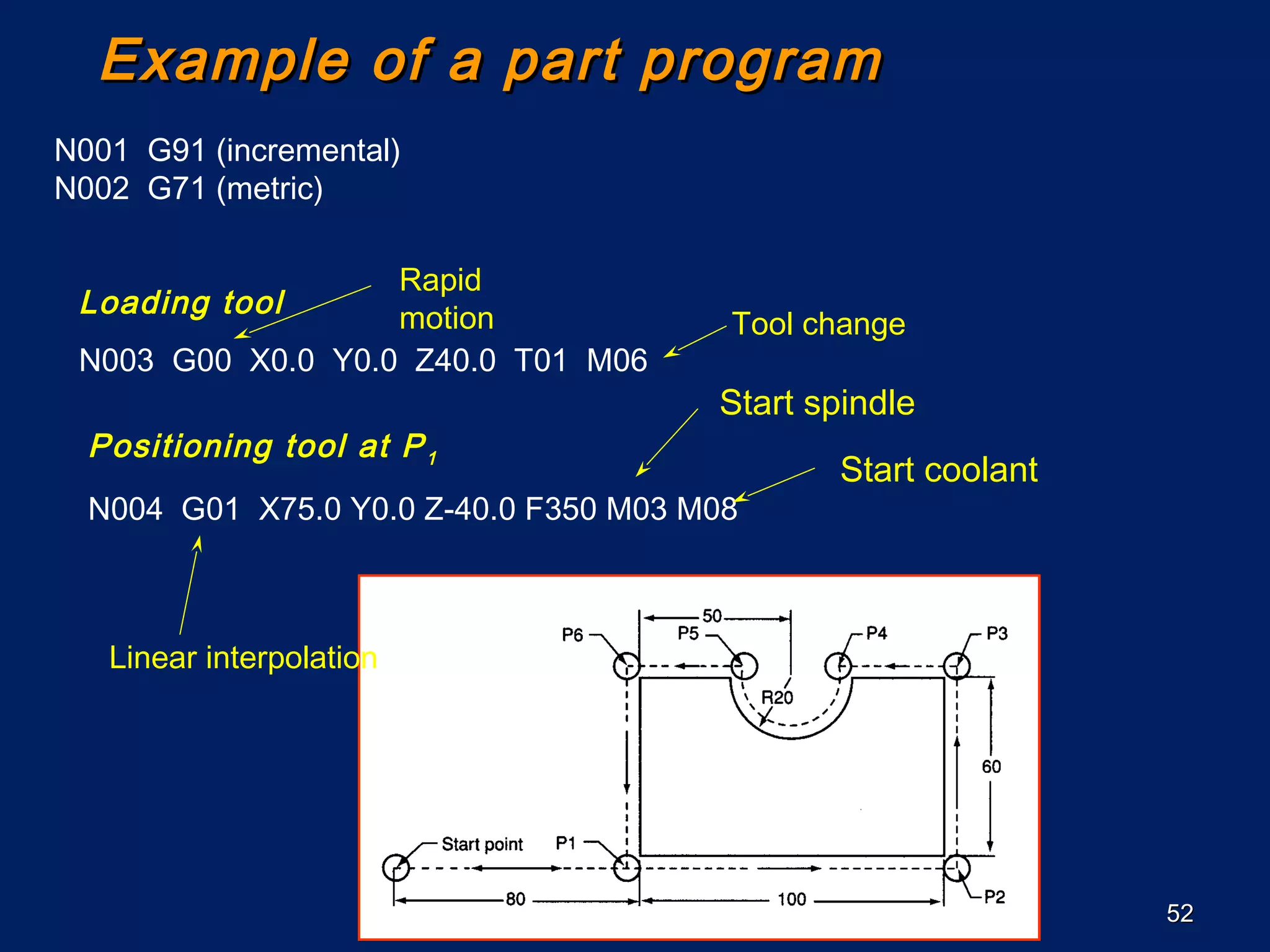 Example of a part program

N001 G91 (incremental)
N002 G71 (metric)

Loading tool

Rapid motion

Tool change

N003 G00 X0.0 Y0.0 Z40.0 T01 M06

Start spindle

Positioning tool at $P_1$

Start coolant

N004 G01 X75.0 Y0.0 Z-40.0 F350 M03 M08

Linear interpolation

50
P6
P5
P4
P3
R20
60
Start point
P1
80
100
P2

52